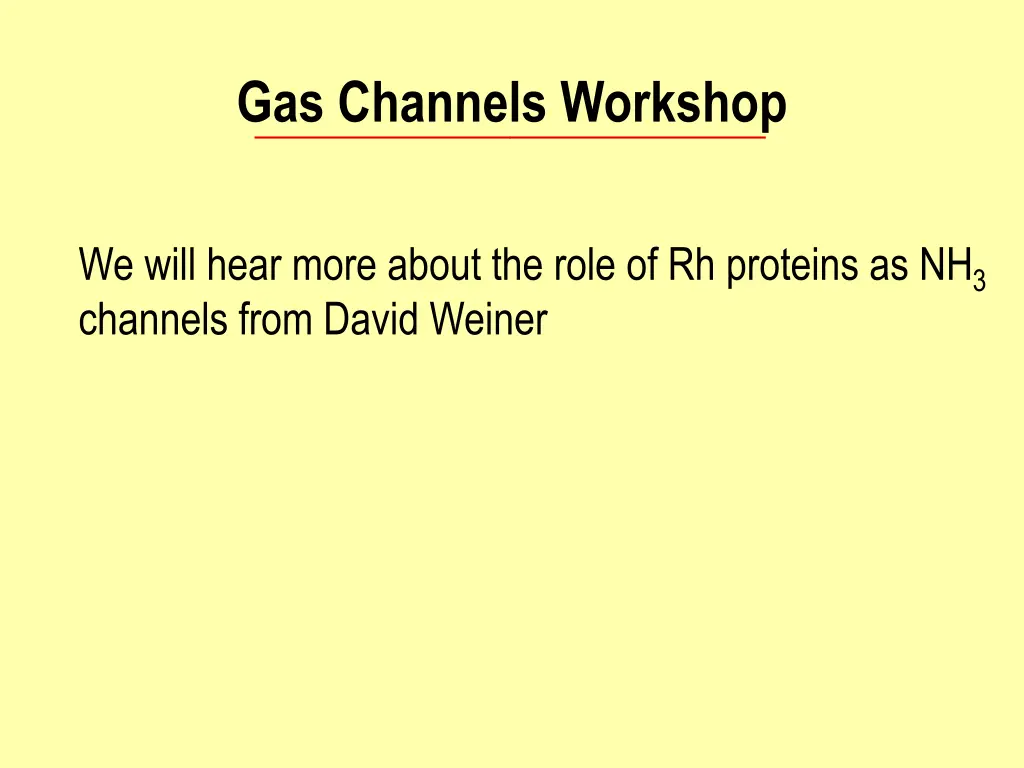 Gas Channels Workshop

We will hear more about the role of Rh proteins as $NH_3$ channels from David Weiner